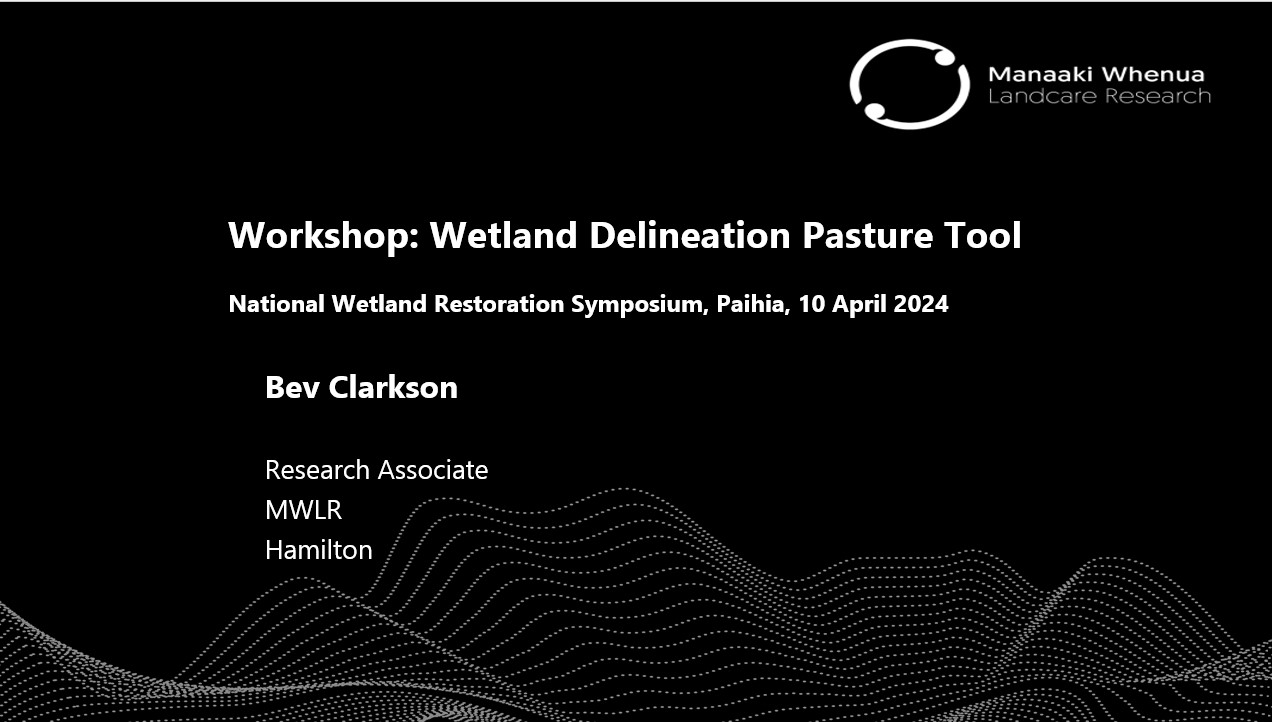 Manaaki Whenua
Landcare Research

Workshop: Wetland Delineation Pasture Tool

National Wetland Restoration Symposium, Paihia, 10 April 2024

Bev Clarkson

Research Associate
MWLR
Hamilton